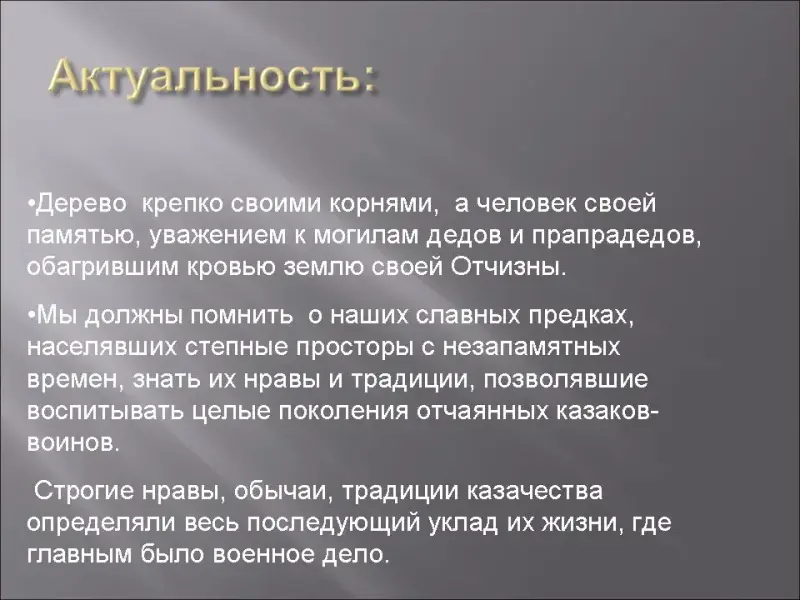 Актуальность:

•Дерево крепко своими корнями, а человек своей памятью, уважением к могилам дедов и прапрадедов, обагрившим кровью землю своей Отчизны.

•Мы должны помнить о наших славных предках, населявших степные просторы с незапамятных времен, знать их нравы и традиции, позволявшие воспитывать целые поколения отчаянных казаков-воинов.

Строгие нравы, обычаи, традиции казачества определяли весь последующий уклад их жизни, где главным было военное дело.